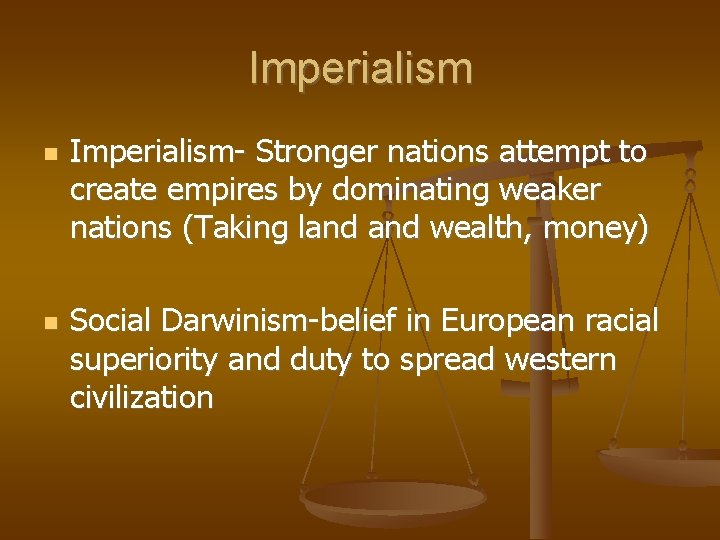 Imperialism

Imperialism- Stronger nations attempt to create empires by dominating weaker nations (Taking land and wealth, money)

Social Darwinism-belief in European racial superiority and duty to spread western civilization